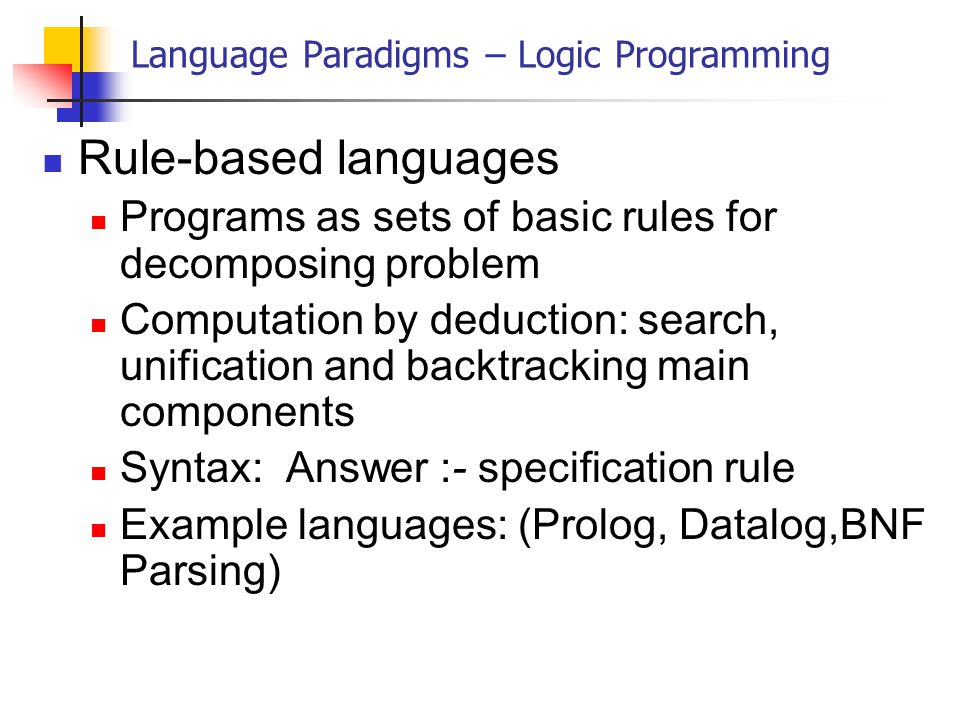 Language Paradigms – Logic Programming

- Rule-based languages
  - Programs as sets of basic rules for decomposing problem
  - Computation by deduction: search, unification and backtracking main components
  - Syntax: Answer :- specification rule
  - Example languages: (Prolog, Datalog,BNF Parsing)